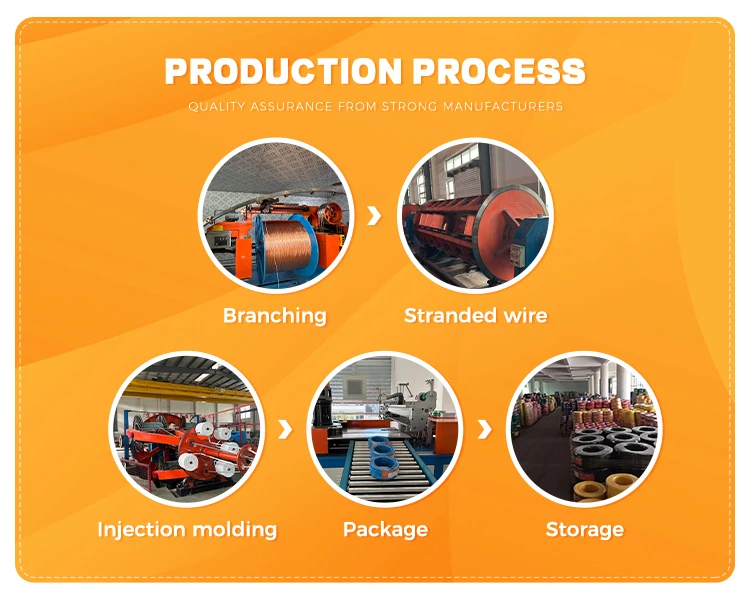 PRODUCTION PROCESS

QUALITY ASSURANCE FROM STRONG MANUFACTURERS

Branching

Stranded wire

Injection molding

Package

Storage